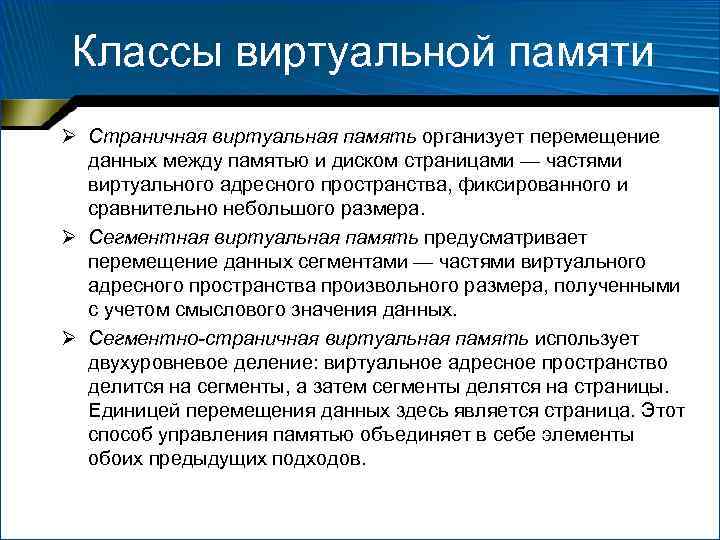 Классы виртуальной памяти

➢ Страничная виртуальная память организует перемещение данных между памятью и диском страницами — частями виртуального адресного пространства, фиксированного и сравнительно небольшого размера.

➢ Сегментная виртуальная память предусматривает перемещение данных сегментами — частями виртуального адресного пространства произвольного размера, полученными с учетом смыслового значения данных.

➢ Сегментно-страничная виртуальная память использует двухуровневое деление: виртуальное адресное пространство делится на сегменты, а затем сегменты делятся на страницы. Единицей перемещения данных здесь является страница. Этот способ управления памятью объединяет в себе элементы обоих предыдущих подходов.